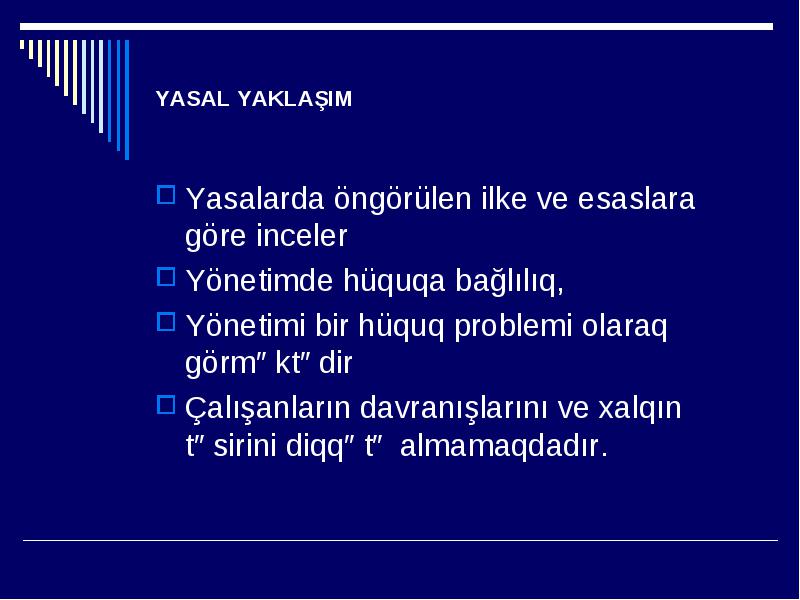 YASAL YAKLAŞIM

Yasalarda öngörülen ilke ve esaslara göre inceler

Yönetimde hüquqa bağlılıq,

Yönetimi bir hüquq problemi olaraq görm″ kt″ dir

Çalışanların davranışlarını ve xalqın t″ sirini diqq″ t″ almamaqdadır.